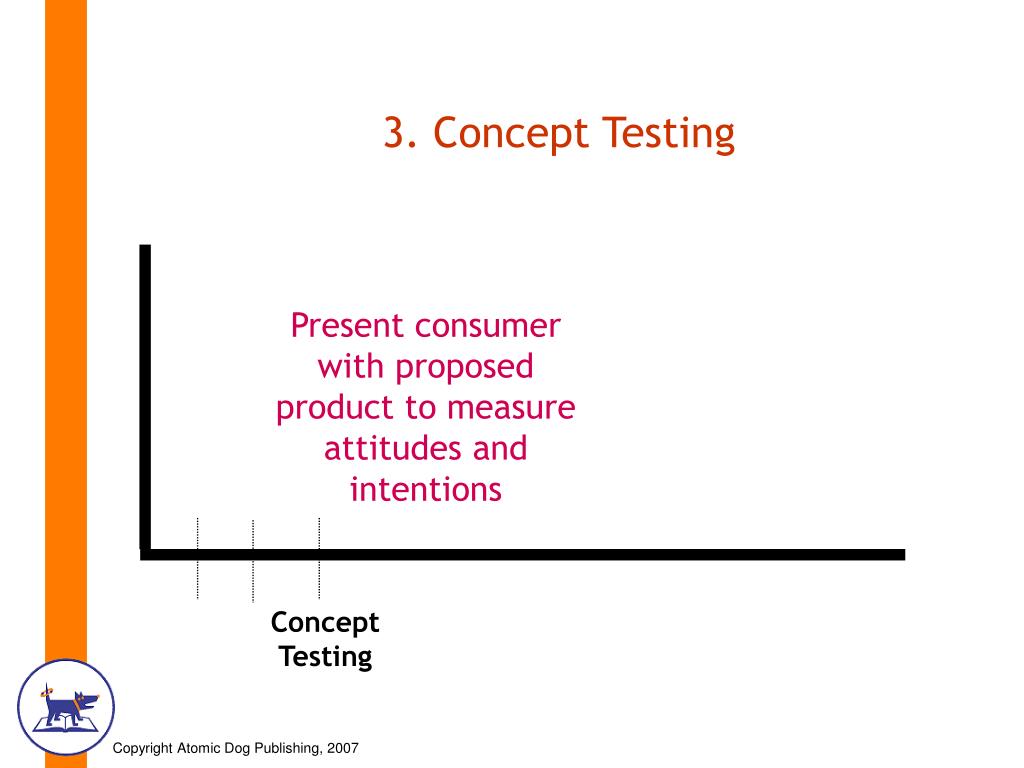 3. Concept Testing

Present consumer with proposed product to measure attitudes and intentions

Concept Testing

Copyright Atomic Dog Publishing, 2007